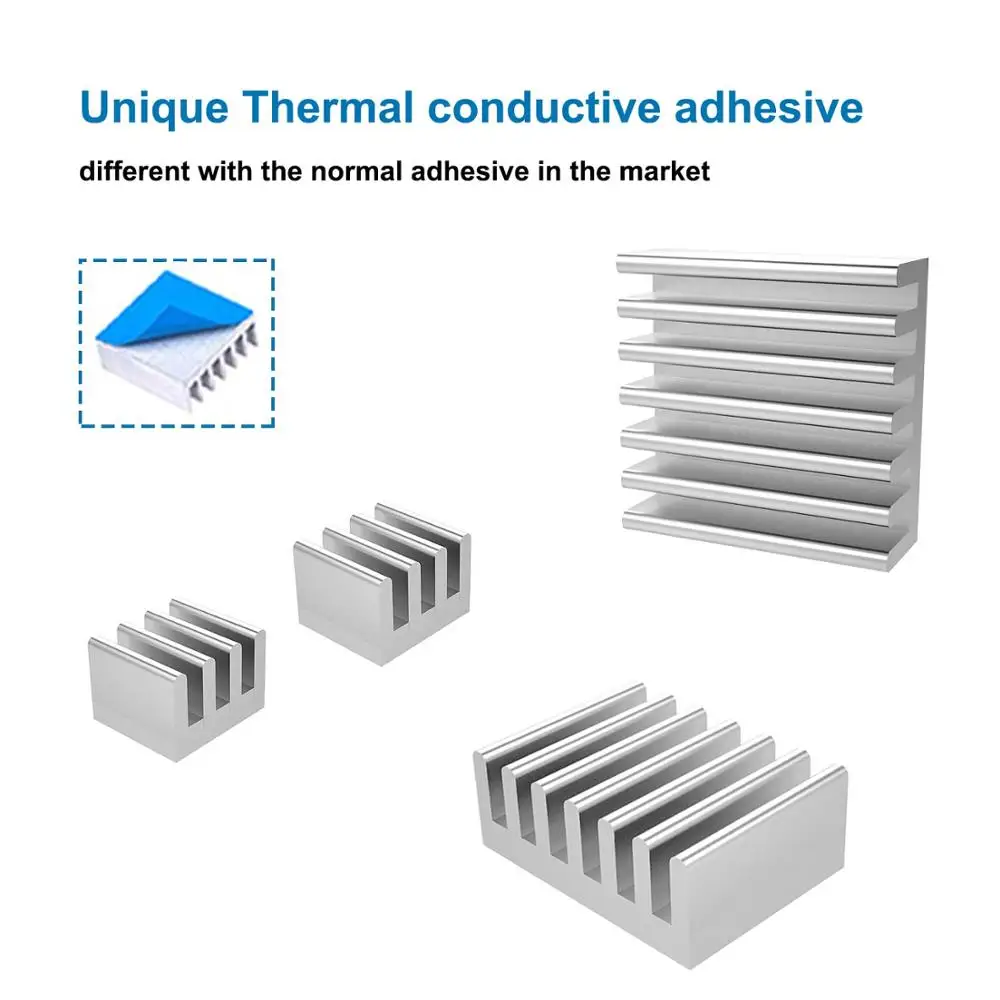 Unique Thermal conductive adhesive

different with the normal adhesive in the market